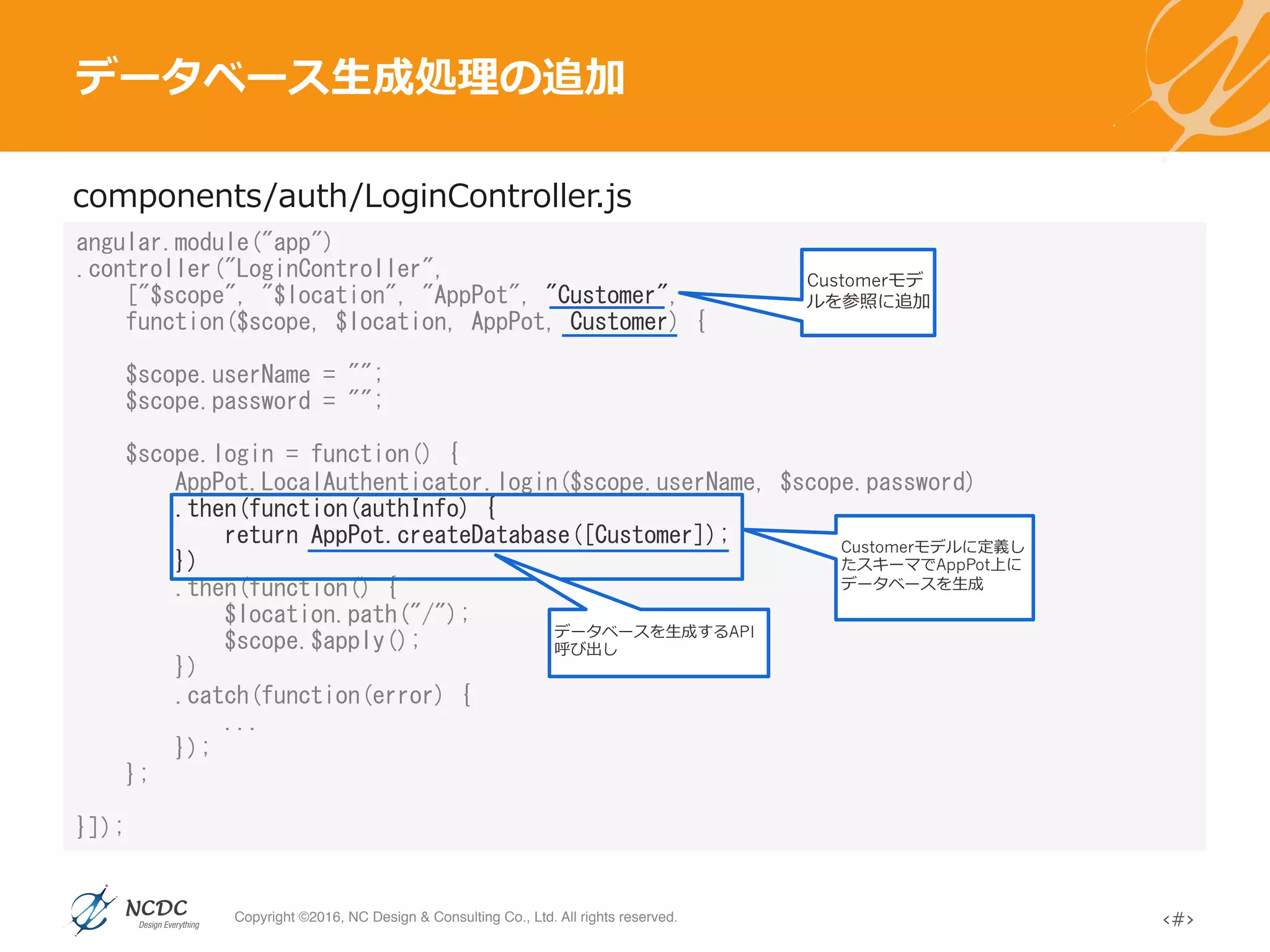 データベース生成処理の追加

components/auth/LoginController.js

angular.module("app")
.controller("LoginController",
["$scope", "$location", "AppPot", "Customer",
function($scope, $location, AppPot, Customer) {

$scope.userName = "";
$scope.password = "";

$scope.login = function() {
AppPot.LocalAuthenticator.login($scope.userName, $scope.password)
.then(function(authInfo) {
return AppPot.createDatabase([Customer]);
})
.then(function() {
$location.path("/");
$scope.$apply();
})
.catch(function(error) {
...
});
};

}]);

Customerモデルを参照に追加

Customerモデルに定義したスキーマでAppPot上にデータベースを生成

データベースを生成するAPI呼び出し

NCDC
Design Everything

Copyright ©2016, NC Design & Consulting Co., Ltd. All rights reserved.

<#>